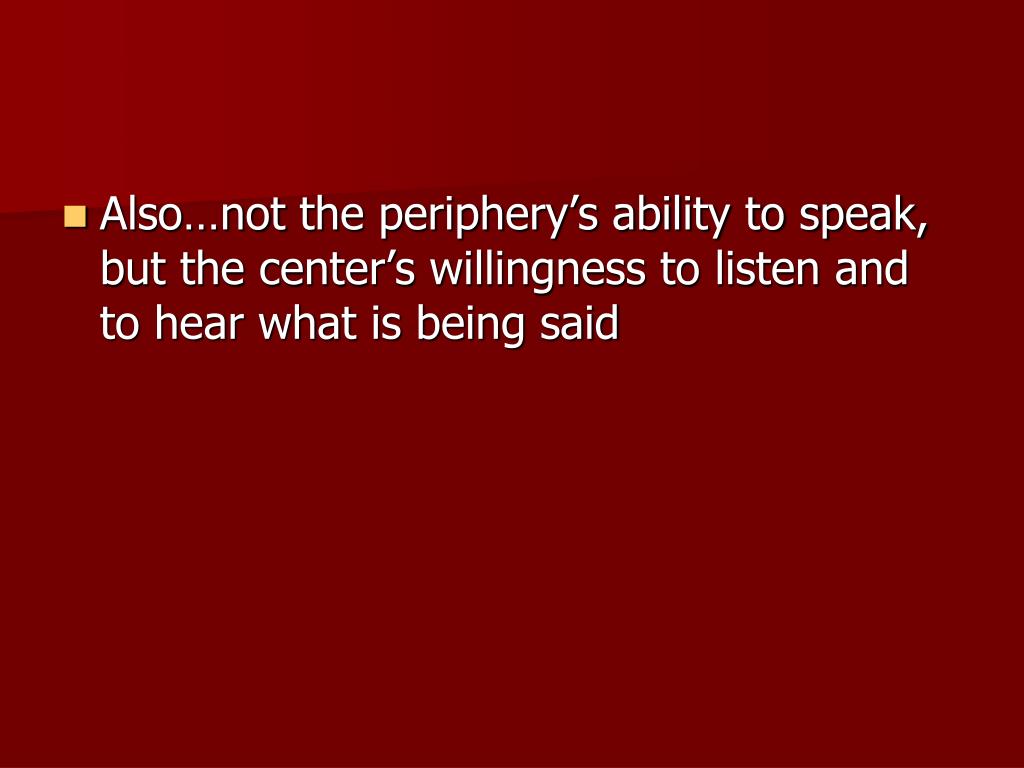 Also…not the periphery’s ability to speak, but the center’s willingness to listen and to hear what is being said